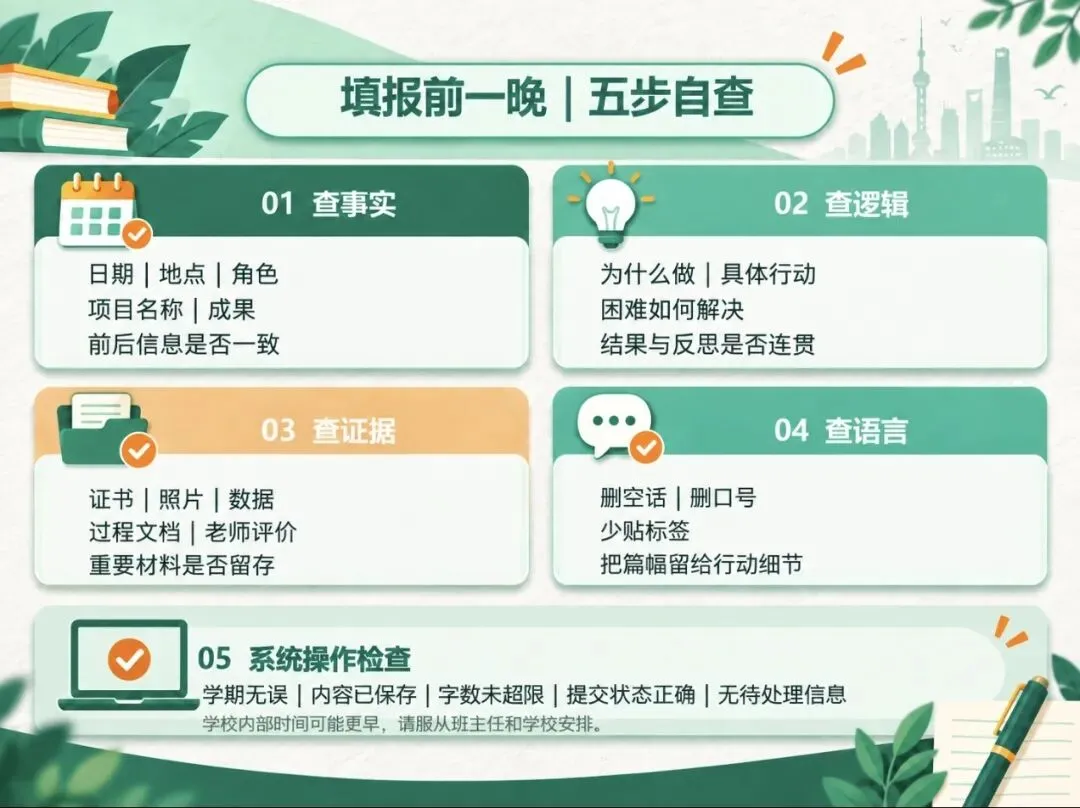 填报前一晚｜五步自查

01 查事实

日期｜地点｜角色
项目名称｜成果
前后信息是否一致

02 查逻辑

为什么做｜具体行动
困难如何解决
结果与反思是否连贯

03 查证据

证书｜照片｜数据
过程文档｜老师评价
重要材料是否留存

04 查语言

删空话｜删口号
少贴标签
把篇幅留给行动细节

05 系统操作检查

学期无误｜内容已保存｜字数未超限｜提交状态正确｜无待处理信息
学校内部时间可能更早，请服从班主任和学校安排。